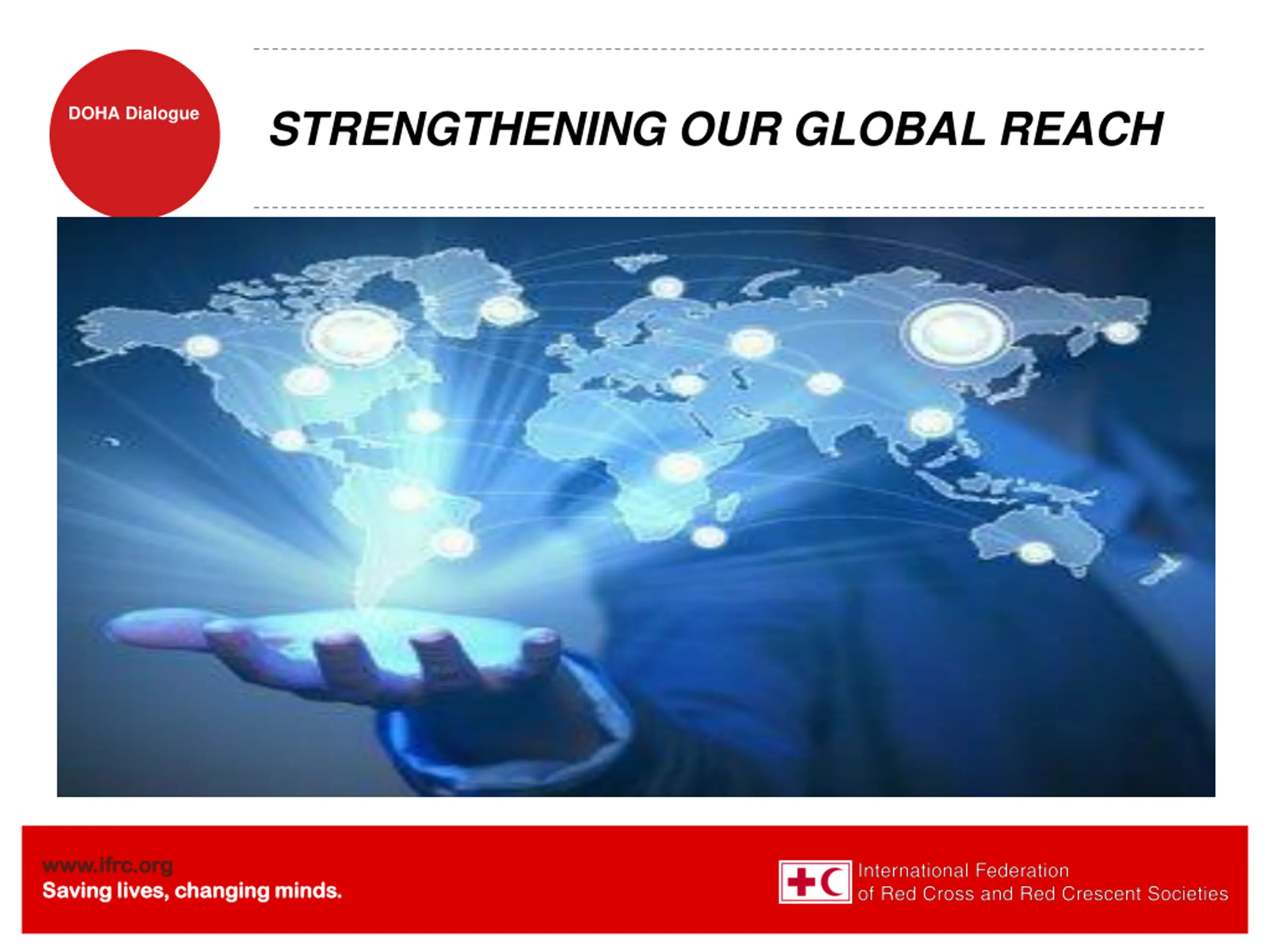 DOHA Dialogue

STRENGTHENING OUR GLOBAL REACH

www.ifrc.org
Saving lives, changing minds.

International Federation
of Red Cross and Red Crescent Societies